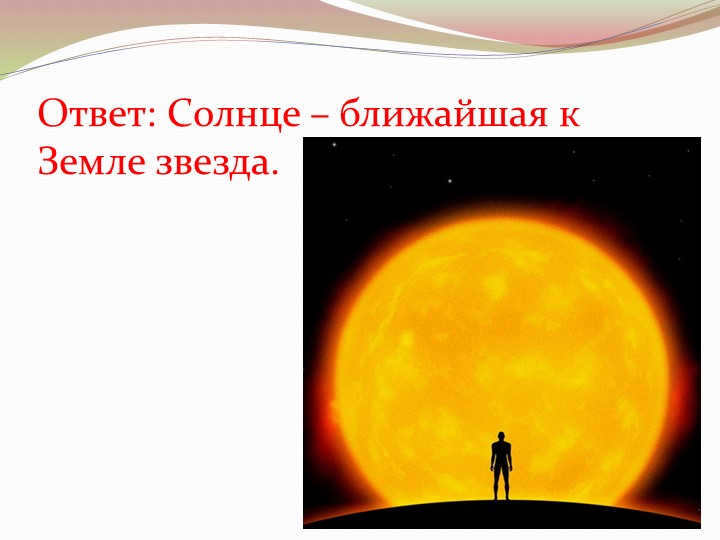 Ответ: Солнце – ближайшая к Земле звезда.